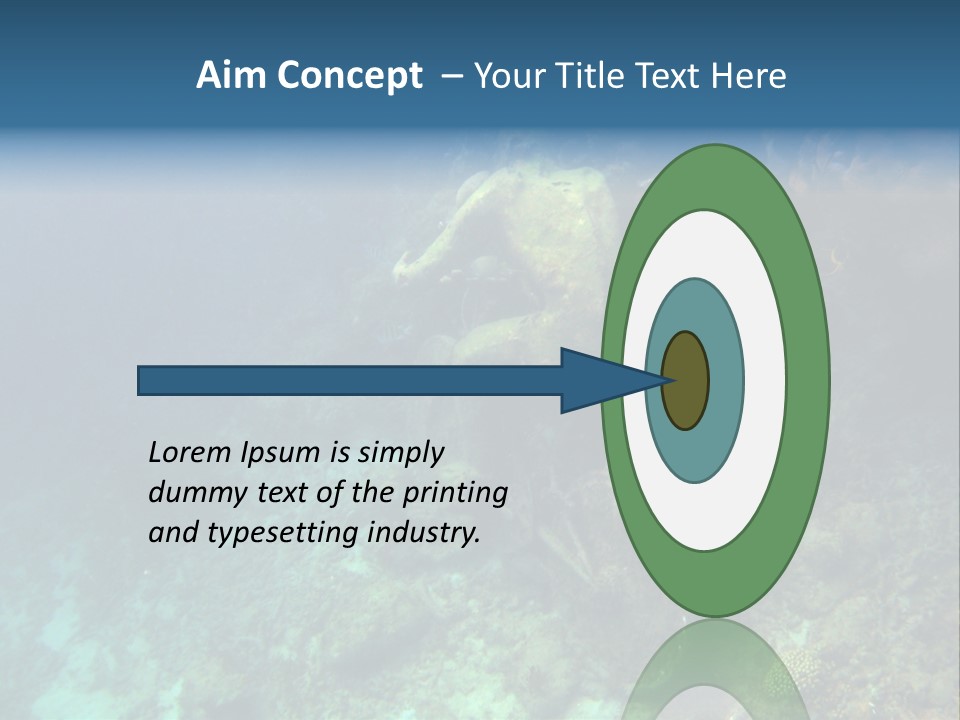 Aim Concept – Your Title Text Here

Lorem Ipsum is simply dummy text of the printing and typesetting industry.